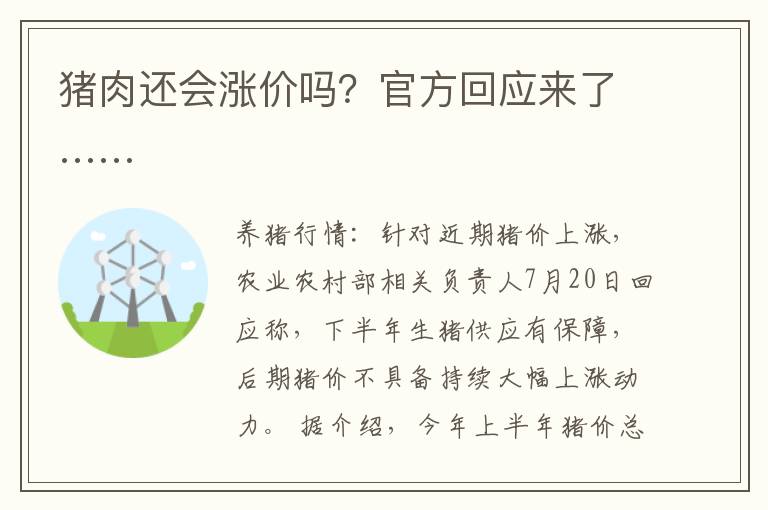 猪肉还会涨价吗？官方回应来了……

养猪行情：针对近期猪价上涨，农业农村部相关负责人7月20日回应称，下半年生猪供应有保障，后期猪价不具备持续大幅上涨动力。据介绍，今年上半年猪价总